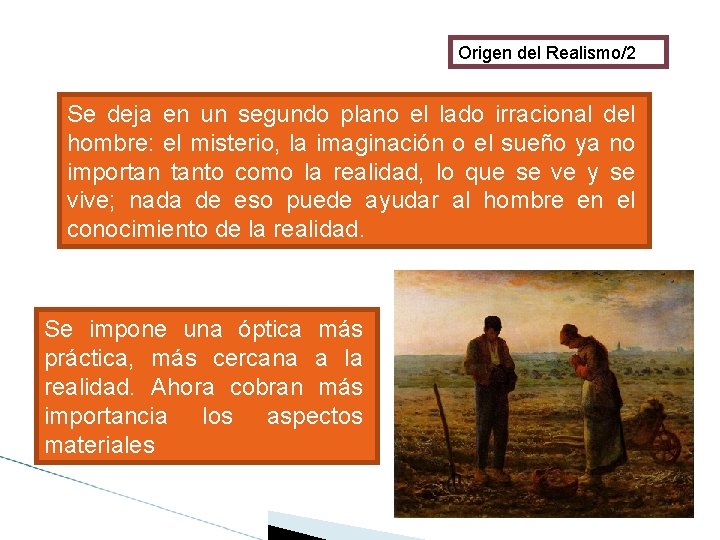 Origen del Realismo/2

Se deja en un segundo plano el lado irracional del hombre: el misterio, la imaginación o el sueño ya no importan tanto como la realidad, lo que se ve y se vive; nada de eso puede ayudar al hombre en el conocimiento de la realidad.

Se impone una óptica más práctica, más cercana a la realidad. Ahora cobran más importancia los aspectos materiales